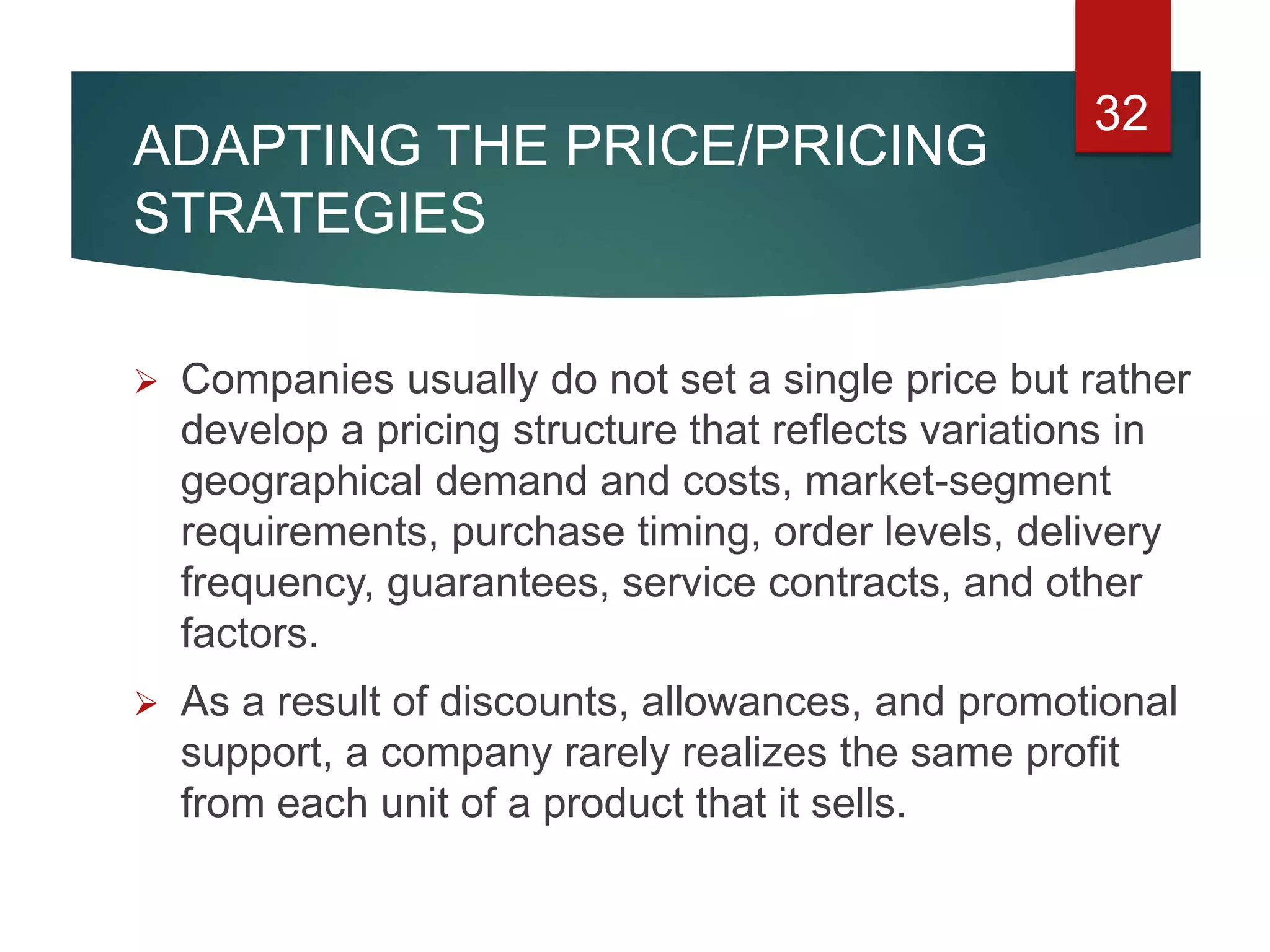 32

ADAPTING THE PRICE/PRICING STRATEGIES

➢ Companies usually do not set a single price but rather develop a pricing structure that reflects variations in geographical demand and costs, market-segment requirements, purchase timing, order levels, delivery frequency, guarantees, service contracts, and other factors.

➢ As a result of discounts, allowances, and promotional support, a company rarely realizes the same profit from each unit of a product that it sells.